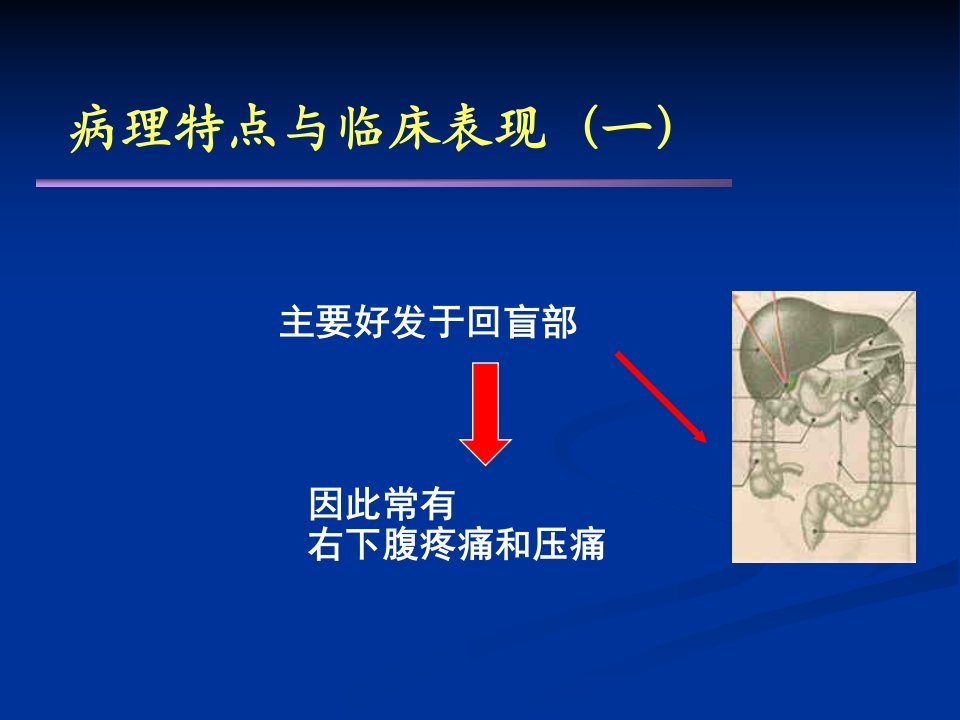 病理特点与临床表现（一）

主要好发于回盲部

因此常有
右下腹疼痛和压痛